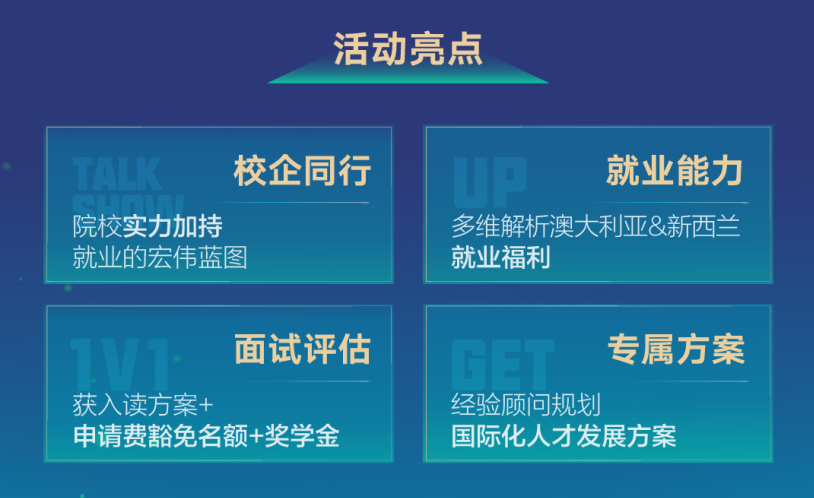 活动亮点

TALK SHOW
校企同行
院校实力加持
就业的宏伟蓝图

UP
就业能力
多维解析澳大利亚&新西兰
就业福利

1V1
面试评估
获入读方案+
申请费豁免名额+奖学金

GET
专属方案
经验顾问规划
国际化人才发展方案